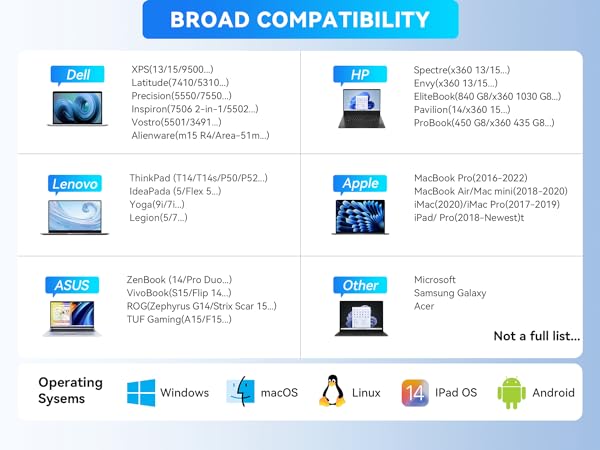 BROAD COMPATIBILITY

Dell
XPS(13/15/9500...)
Latitude(7410/5310...)
Precision(5550/7550...)
Inspiron(7506 2-in-1/5502...)
Vostro(5501/3491...)
Alienware(m15 R4/Area-51m...)

HP
Spectre(x360 13/15...)
Envy(x360 13/15...)
EliteBook(840 G8/x360 1030 G8...)
Pavilion(14/x360 15...)
ProBook(450 G8/x360 435 G8...)

Lenovo
ThinkPad (T14/T14s/P50/P52...)
IdeaPada (5/Flex 5...)
Yoga(9i/7i...)
Legion(5/7...)

Apple
MacBook Pro(2016-2022)
MacBook Air/Mac mini(2018-2020)
iMac(2020)/iMac Pro(2017-2019)
iPad/ Pro(2018-Newest)t

ASUS
ZenBook (14/Pro Duo...)
VivoBook(S15/Flip 14...)
ROG(Zephyrus G14/Strix Scar 15...)
TUF Gaming(A15/F15...)

Other
Microsoft
Samsung Galaxy
Acer

Not a full list...

Operating Sysems
Windows
macOS
Linux
14 IPad OS
Android